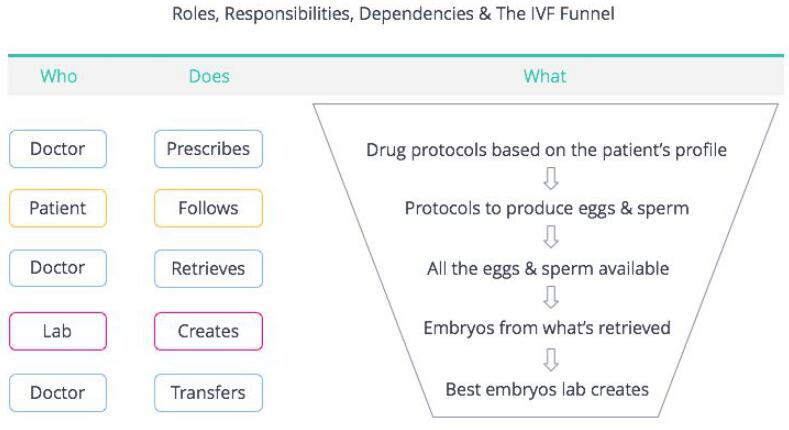 Roles, Responsibilities, Dependencies & The IVF Funnel

| Who | Does | What |
|---|---|---|
| Doctor | Prescribes | Drug protocols based on the patient's profile |
| Patient | Follows | Protocols to produce eggs & sperm |
| Doctor | Retrieves | All the eggs & sperm available |
| Lab | Creates | Embryos from what's retrieved |
| Doctor | Transfers | Best embryos lab creates |